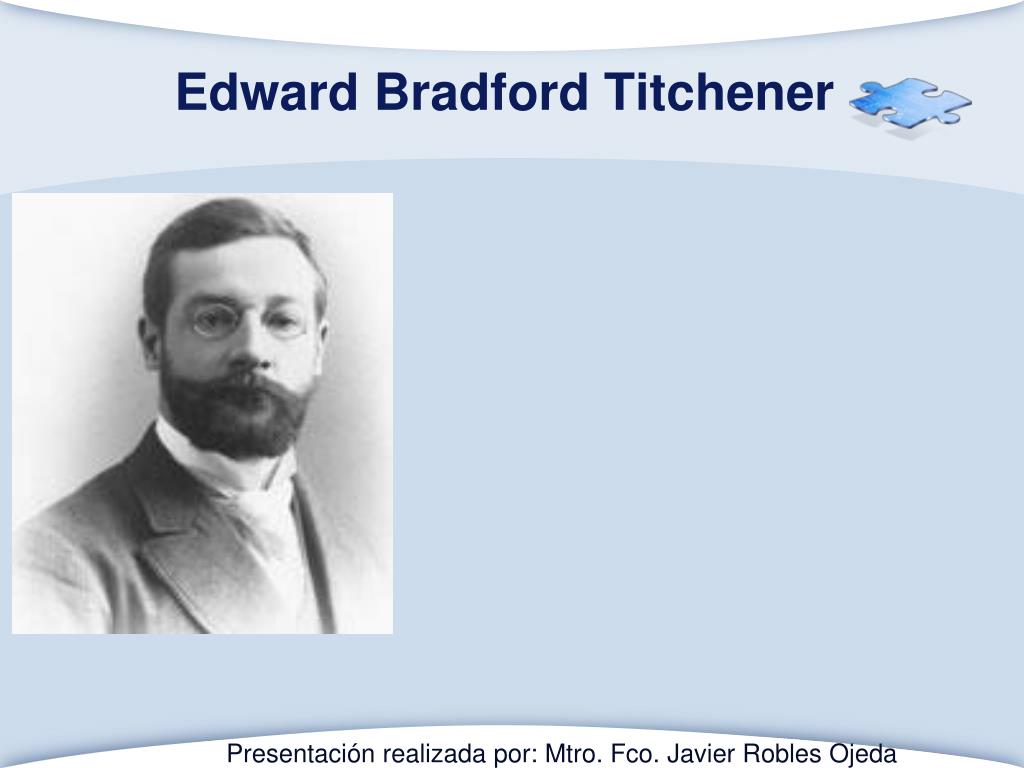 Edward Bradford Titchener

Presentación realizada por: Mtro. Fco. Javier Robles Ojeda